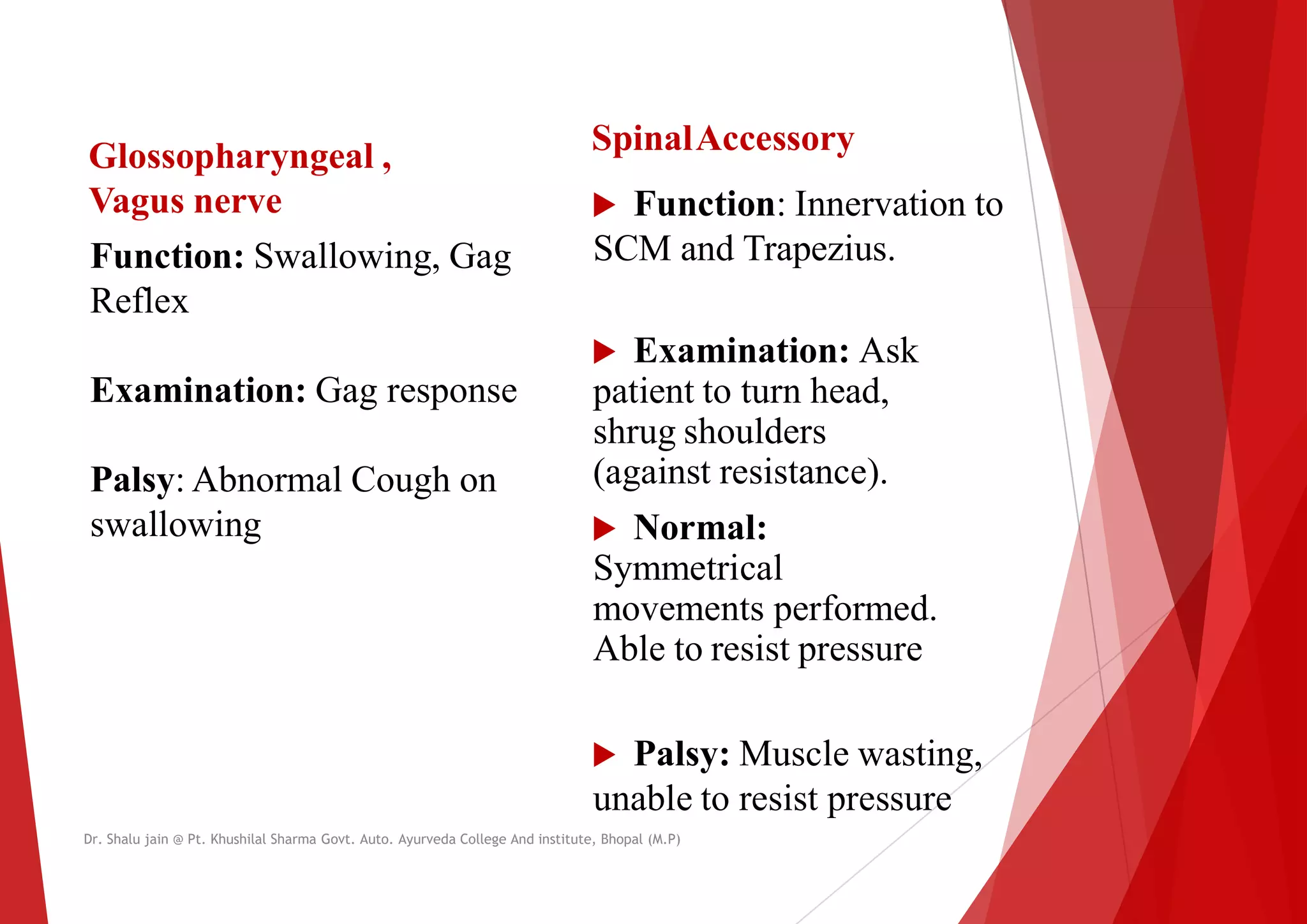 Glossopharyngeal ,
Vagus nerve

Function: Swallowing, Gag Reflex

Examination: Gag response

Palsy: Abnormal Cough on swallowing

Spinal Accessory

Function: Innervation to SCM and Trapezius.

Examination: Ask patient to turn head, shrug shoulders (against resistance).

Normal: Symmetrical movements performed. Able to resist pressure

Palsy: Muscle wasting, unable to resist pressure

Dr. Shalu jain @ Pt. Khushilal Sharma Govt. Auto. Ayurveda College And institute, Bhopal (M.P)